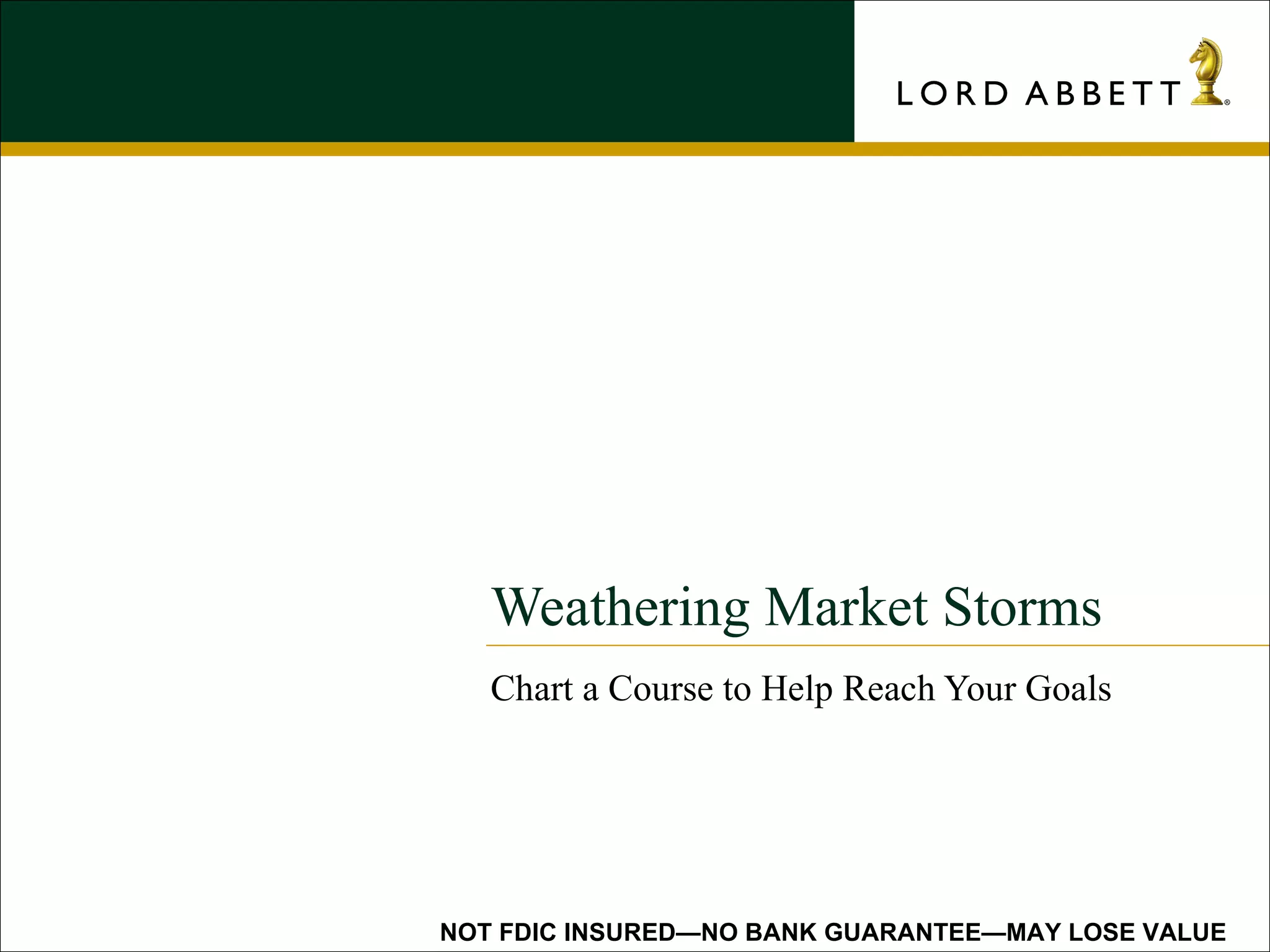 LORD ABBETT®

Weathering Market Storms

Chart a Course to Help Reach Your Goals

NOT FDIC INSURED—NO BANK GUARANTEE—MAY LOSE VALUE